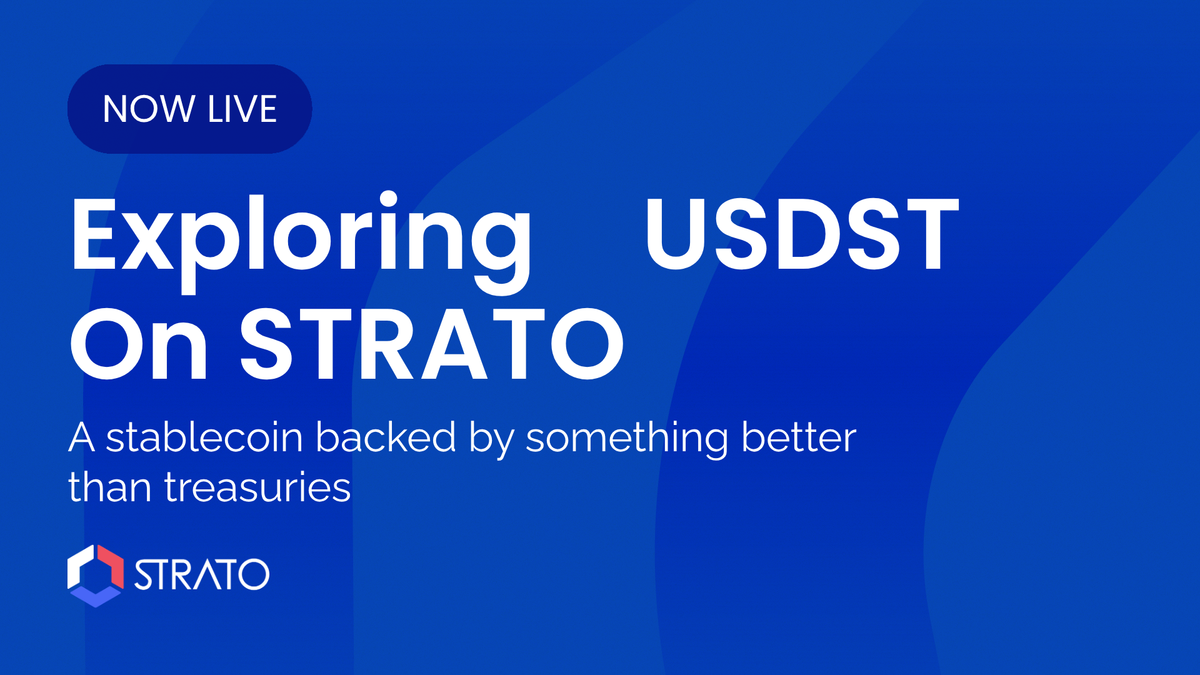 NOW LIVE

Exploring USDST On STRATO

A stablecoin backed by something better than treasuries

STRATO